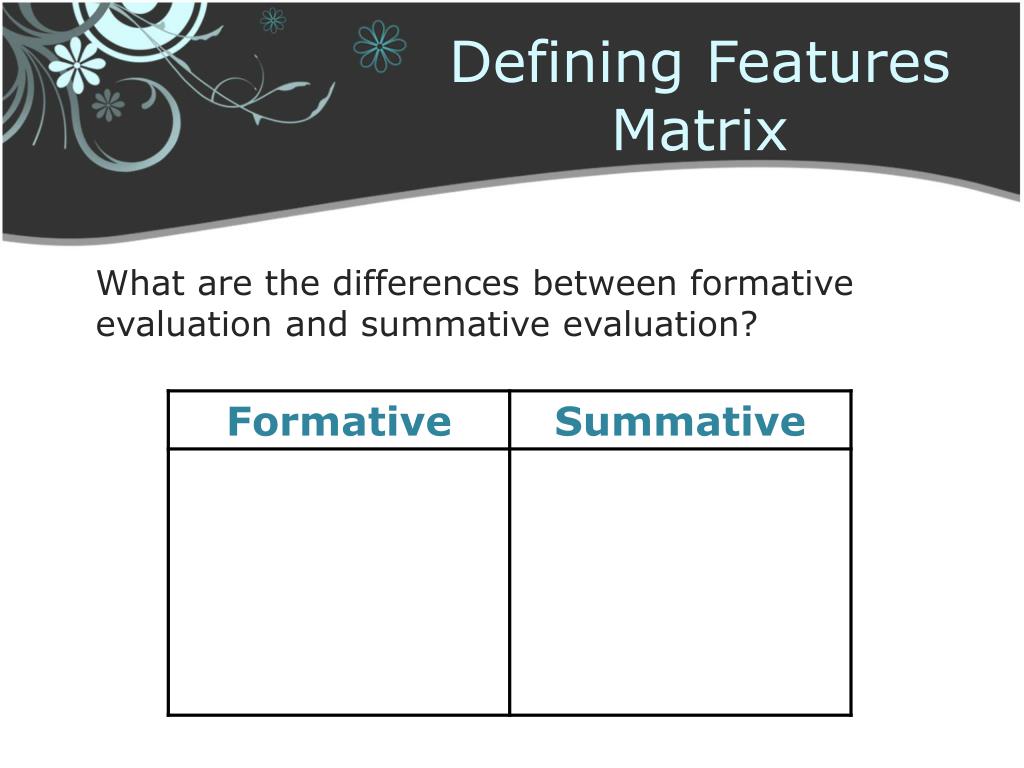 Defining Features Matrix

What are the differences between formative evaluation and summative evaluation?

| Formative | Summative |
|---|---|
| | |